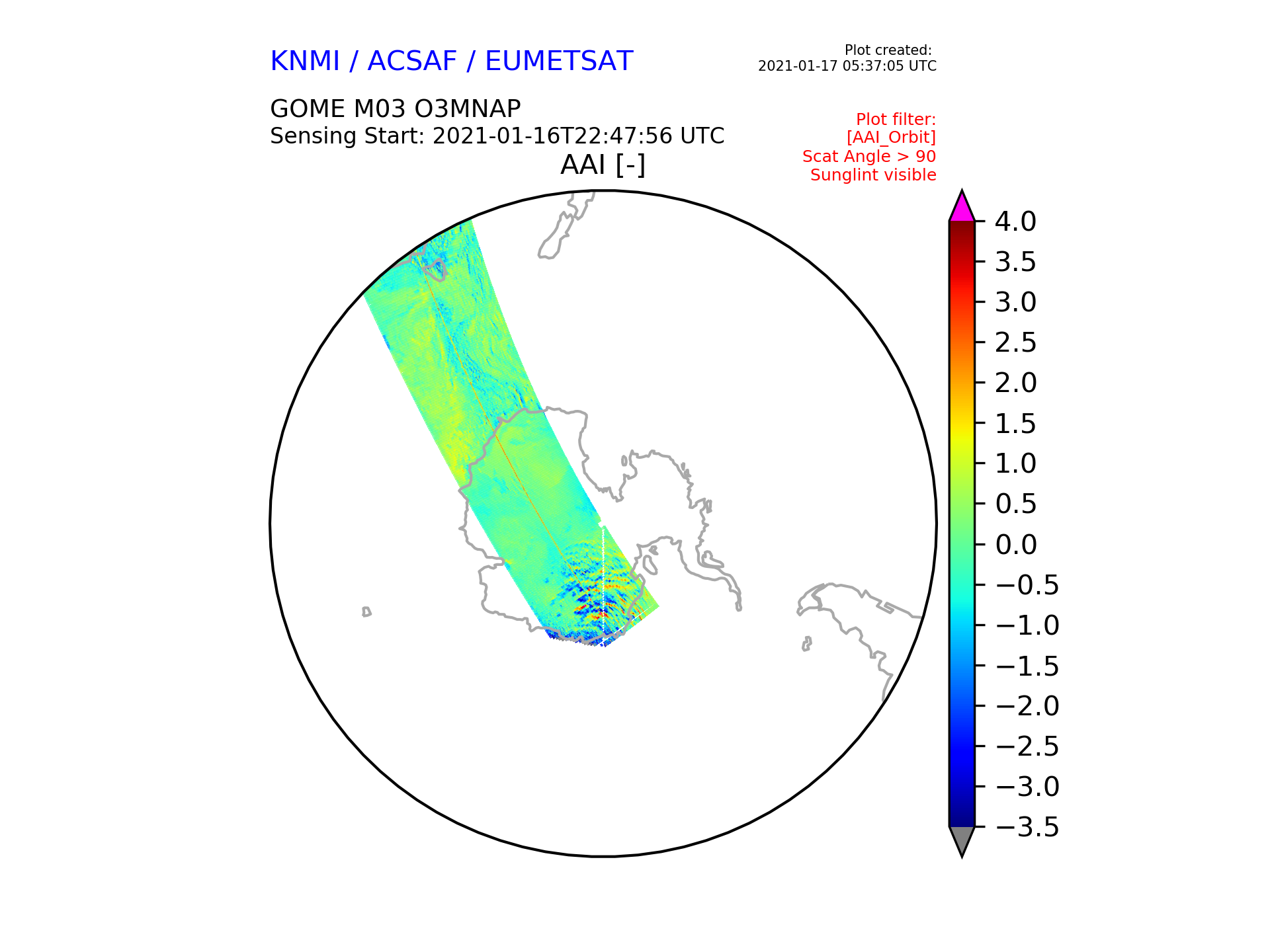 KNMI / ACSAF / EUMETSAT

Plot created:
2021-01-17 05:37:05 UTC

GOME M03 O3MNAP
Sensing Start: 2021-01-16T22:47:56 UTC

Plot filter:
[AAI_Orbit]
Scat Angle > 90
Sunglint visible

AAI [-]

4.0
3.5
3.0
2.5
2.0
1.5
1.0
0.5
0.0
−0.5
−1.0
−1.5
−2.0
−2.5
−3.0
−3.5